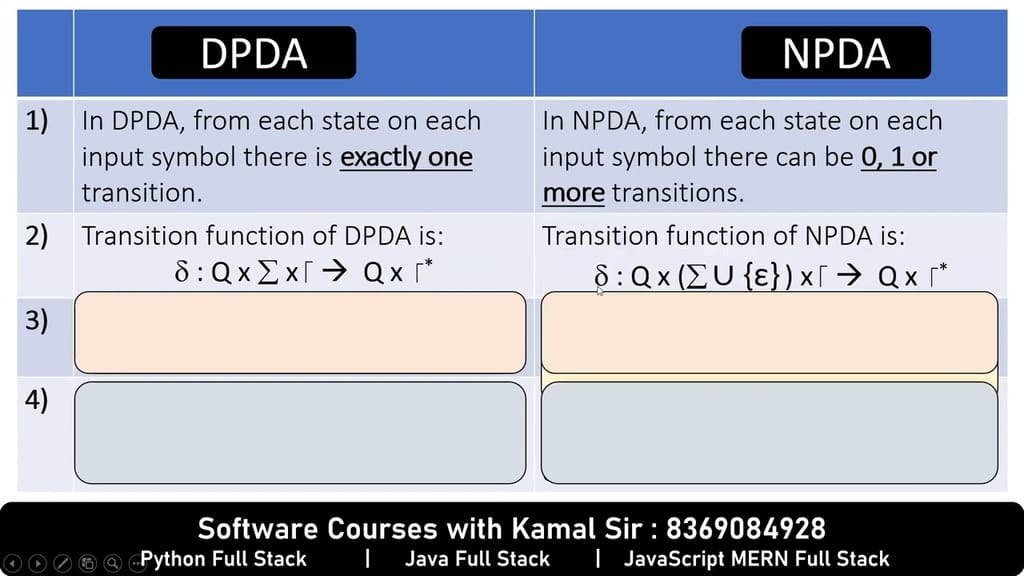 | | DPDA | NPDA |
|---|---|---|
| 1) | In DPDA, from each state on each input symbol there is exactly one transition. | In NPDA, from each state on each input symbol there can be 0, 1 or more transitions. |
| 2) | Transition function of DPDA is: $\delta : Q \times \Sigma \times \Gamma \rightarrow Q \times \Gamma^*$ | Transition function of NPDA is: $\delta : Q \times (\Sigma \cup \{\varepsilon\}) \times \Gamma \rightarrow Q \times \Gamma^*$ |
| 3) | | |
| 4) | | |

Software Courses with Kamal Sir : 8369084928
Python Full Stack | Java Full Stack | JavaScript MERN Full Stack